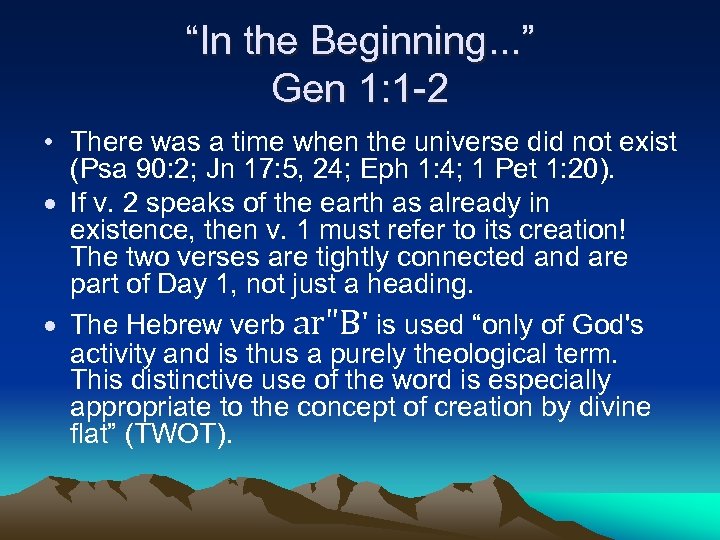 “In the Beginning...”
Gen 1:1-2

• There was a time when the universe did not exist (Psa 90:2; Jn 17:5, 24; Eph 1:4; 1 Pet 1:20).

• If v. 2 speaks of the earth as already in existence, then v. 1 must refer to its creation! The two verses are tightly connected and are part of Day 1, not just a heading.

• The Hebrew verb ar"B' is used “only of God's activity and is thus a purely theological term. This distinctive use of the word is especially appropriate to the concept of creation by divine flat” (TWOT).